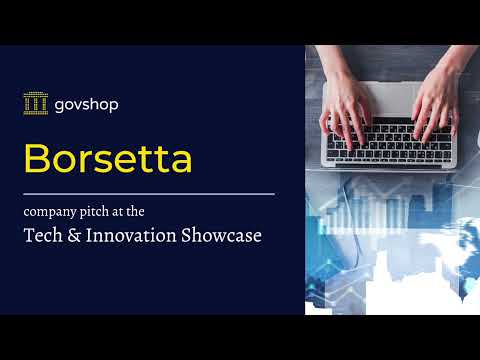 govshop

Borsetta

company pitch at the
Tech & Innovation Showcase